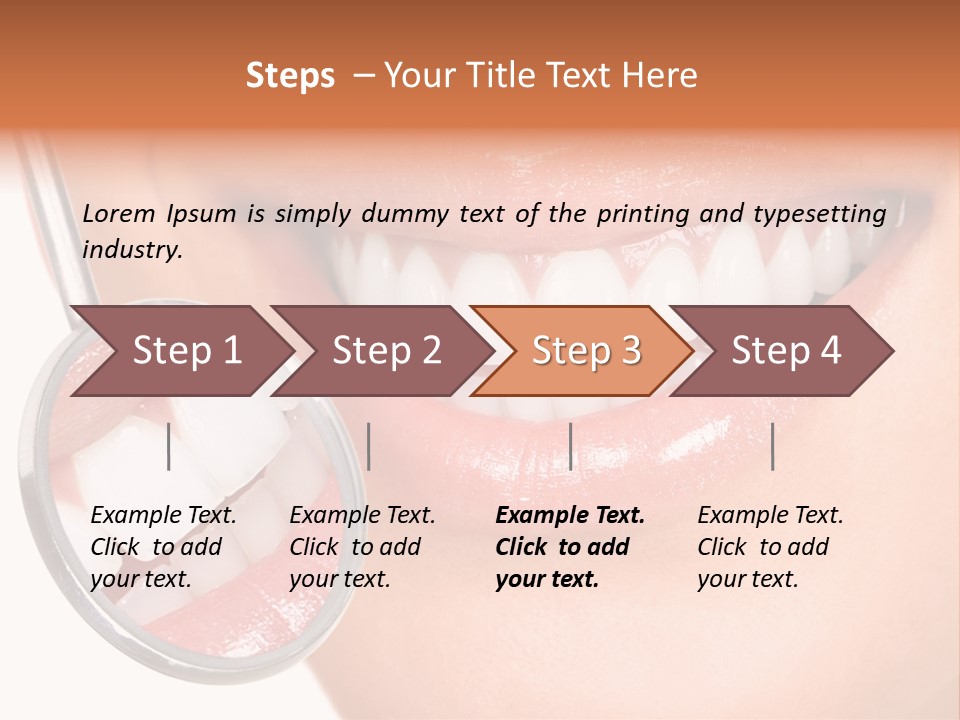 Steps – Your Title Text Here

Lorem Ipsum is simply dummy text of the printing and typesetting industry.

Step 1

Step 2

Step 3

Step 4

Example Text. Click to add your text.

Example Text. Click to add your text.

Example Text. Click to add your text.

Example Text. Click to add your text.